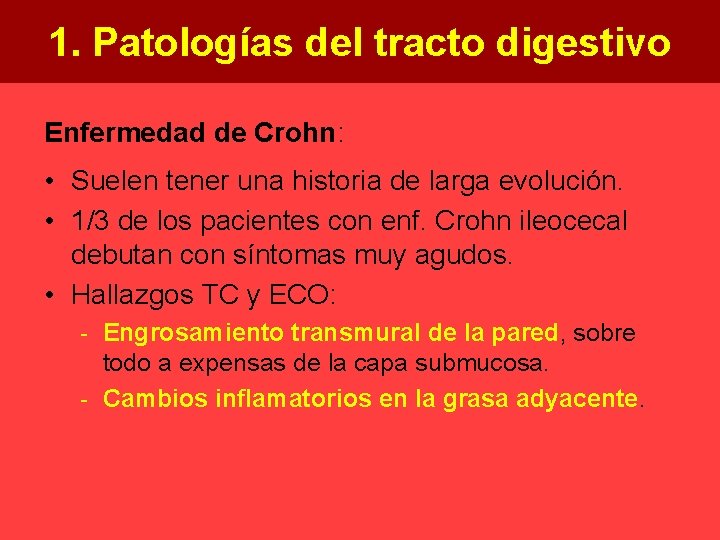 1. Patologías del tracto digestivo

Enfermedad de Crohn:

• Suelen tener una historia de larga evolución.
• 1/3 de los pacientes con enf. Crohn ileocecal debutan con síntomas muy agudos.
• Hallazgos TC y ECO:
- Engrosamiento transmural de la pared, sobre todo a expensas de la capa submucosa.
- Cambios inflamatorios en la grasa adyacente.